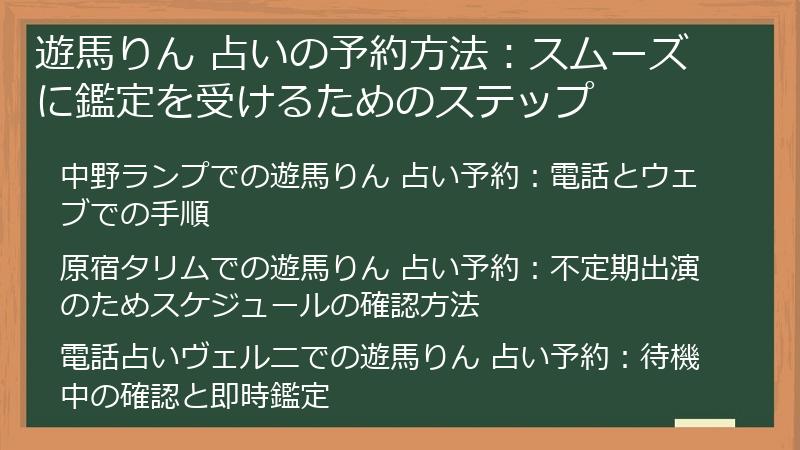 遊馬りん 占いの予約方法：スムーズに鑑定を受けるためのステップ

中野ランプでの遊馬りん 占い予約：電話とウェブでの手順

原宿タリムでの遊馬りん 占い予約：不定期出演のためスケジュールの確認方法

電話占いヴェルニでの遊馬りん 占い予約：待機中の確認と即時鑑定